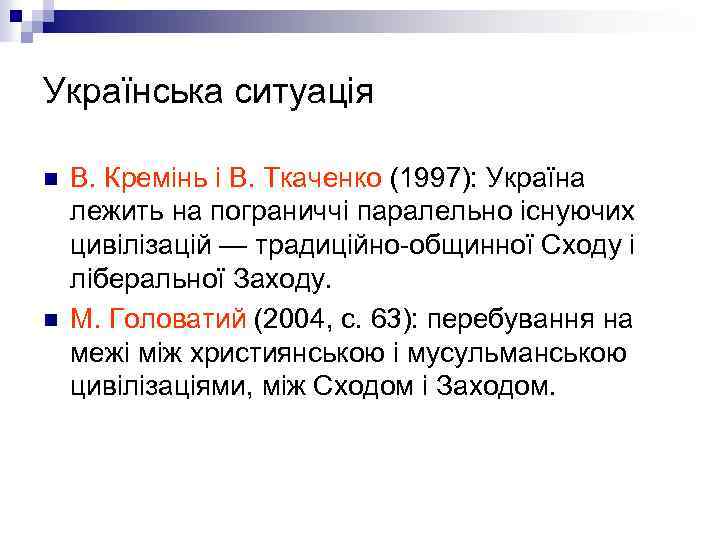 Українська ситуація

В. Кремінь і В. Ткаченко (1997): Україна лежить на пограниччі паралельно існуючих цивілізацій — традиційно-общинної Сходу і ліберальної Заходу.

М. Головатий (2004, с. 63): перебування на межі між християнською і мусульманською цивілізаціями, між Сходом і Заходом.